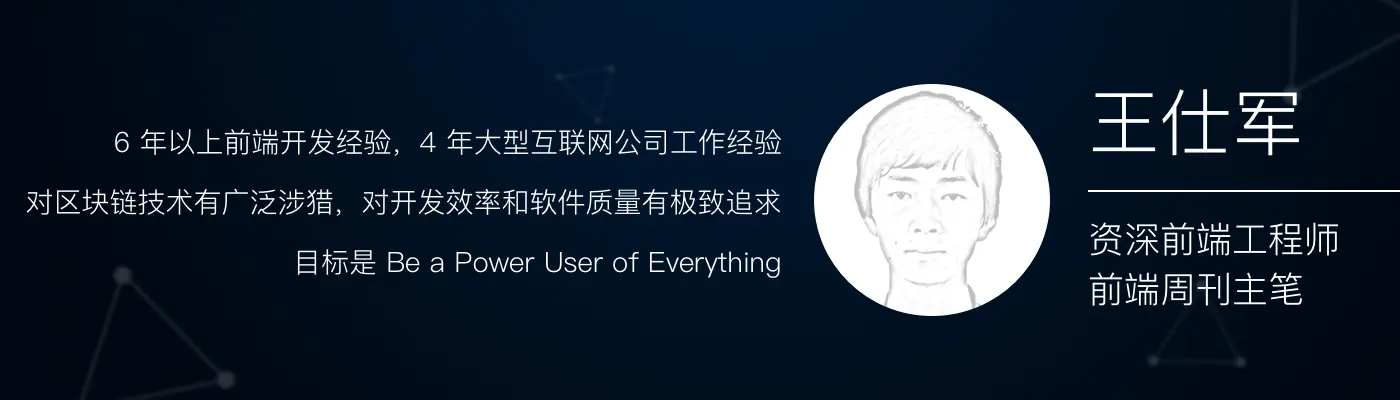 6 年以上前端开发经验，4 年大型互联网公司工作经验
对区块链技术有广泛涉猎，对开发效率和软件质量有极致追求
目标是 Be a Power User of Everything

王仕军

资深前端工程师
前端周刊主笔